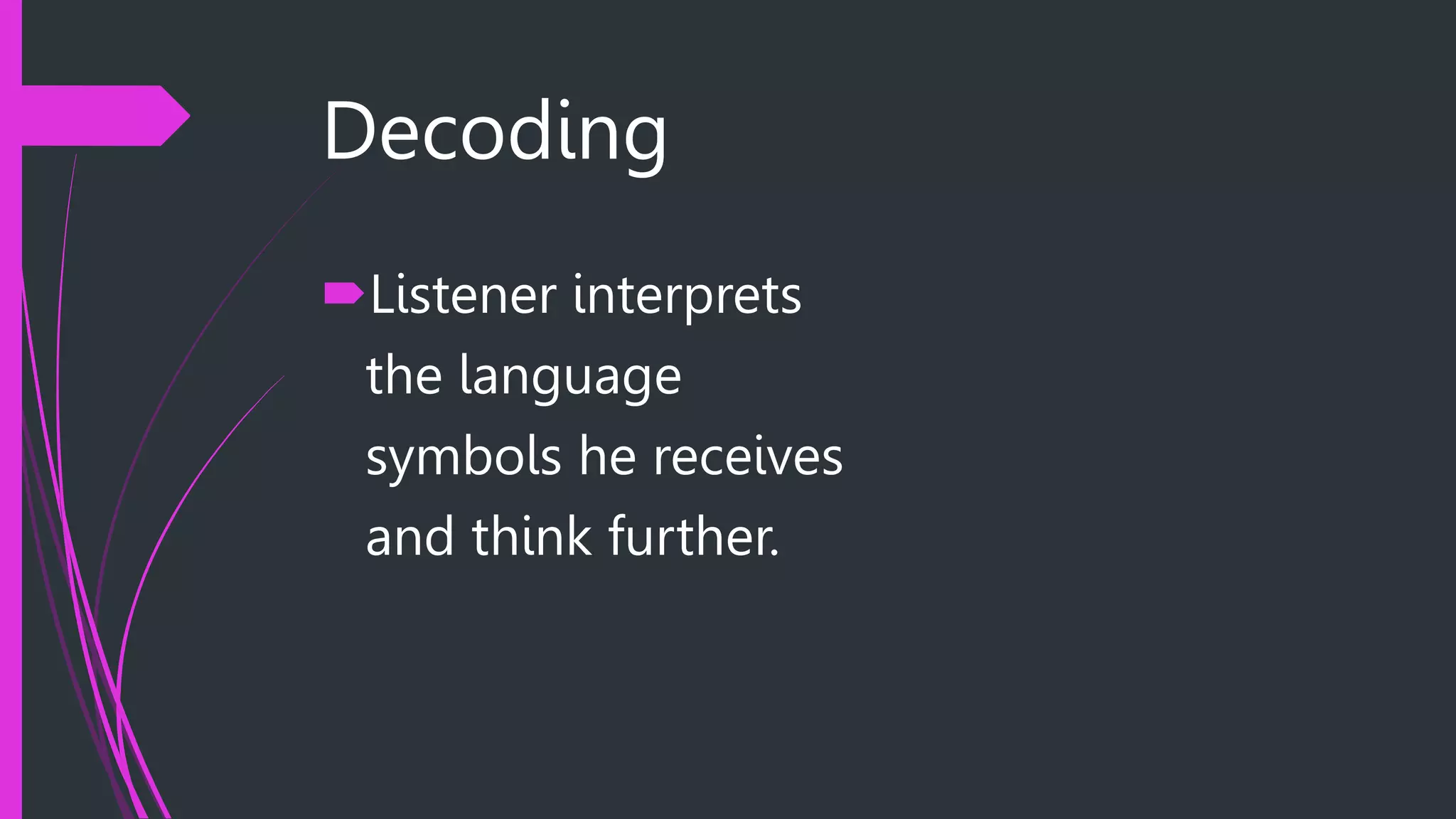 Decoding

Listener interprets the language symbols he receives and think further.